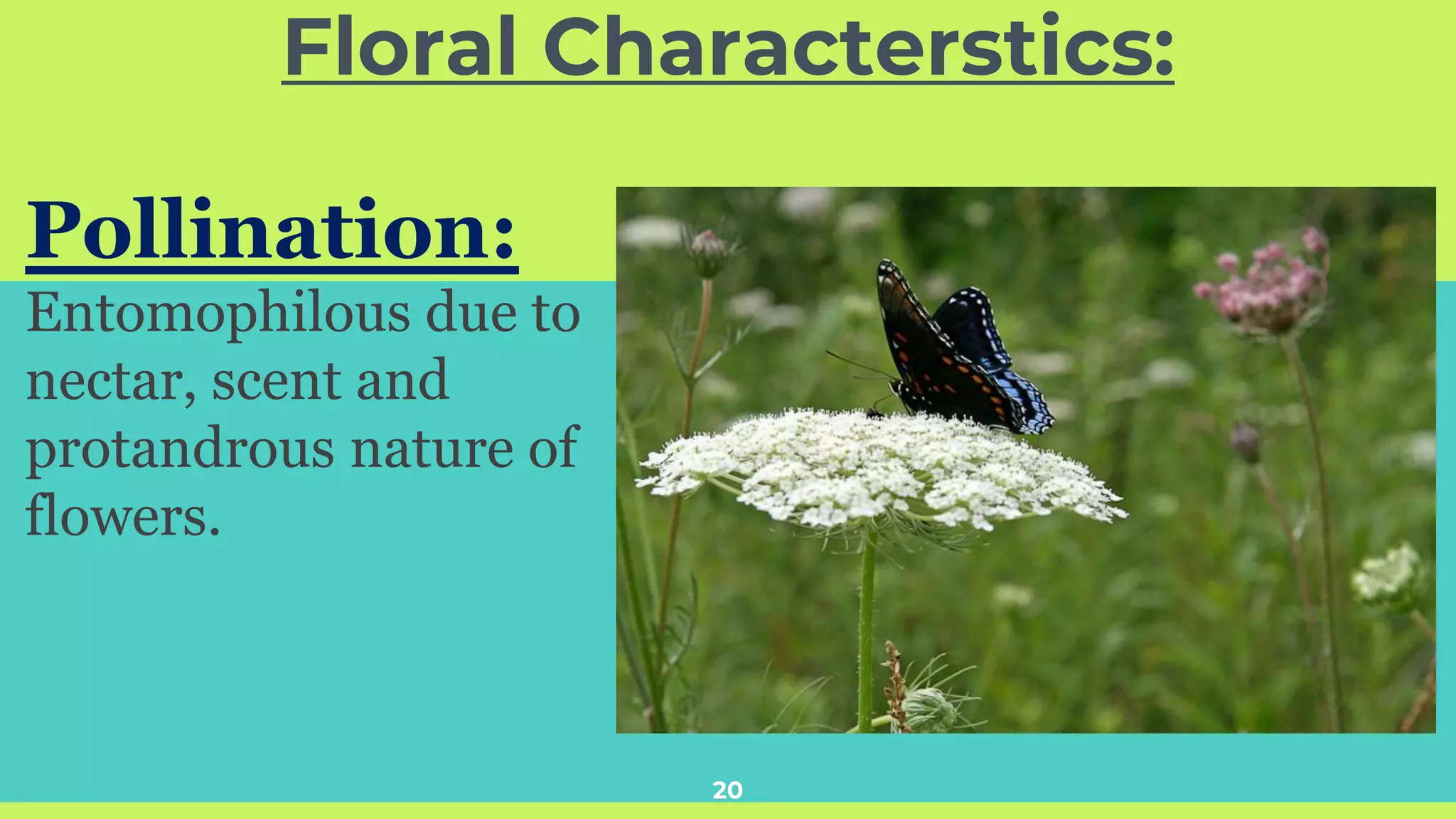 Floral Characterstics:

Pollination:
Entomophilous due to nectar, scent and protandrous nature of flowers.

20